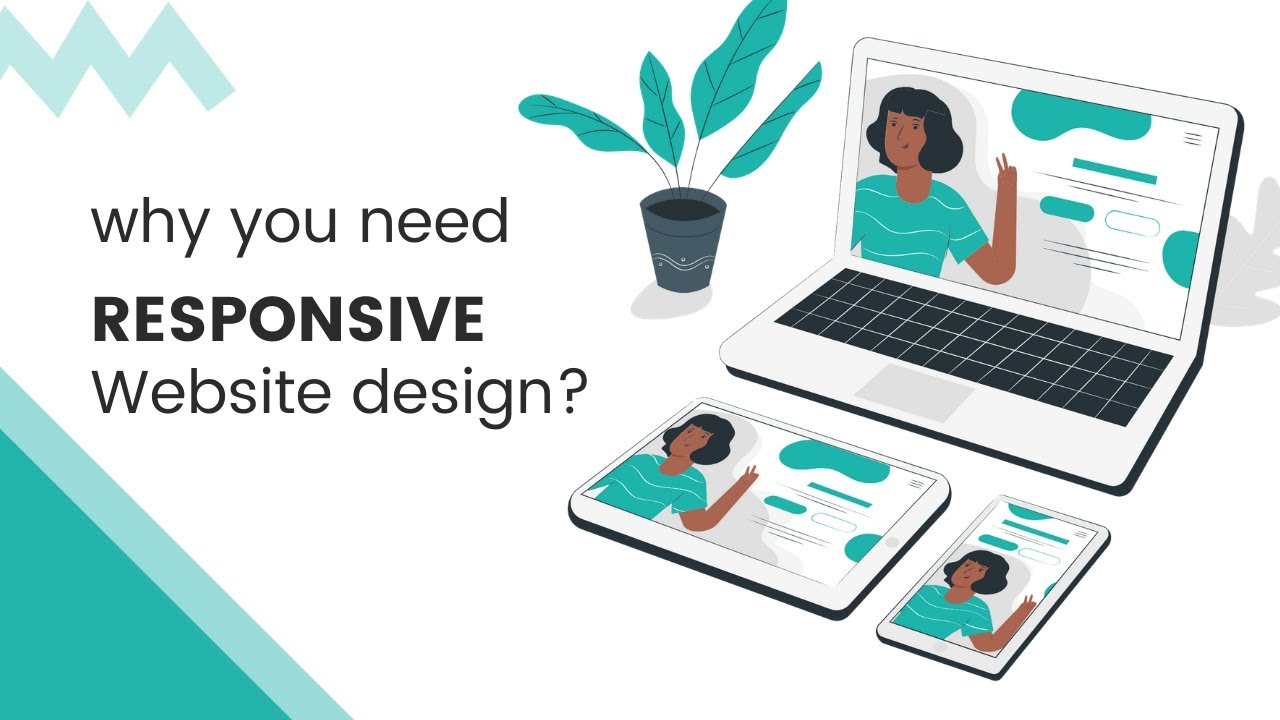 why you need
RESPONSIVE
Website design?